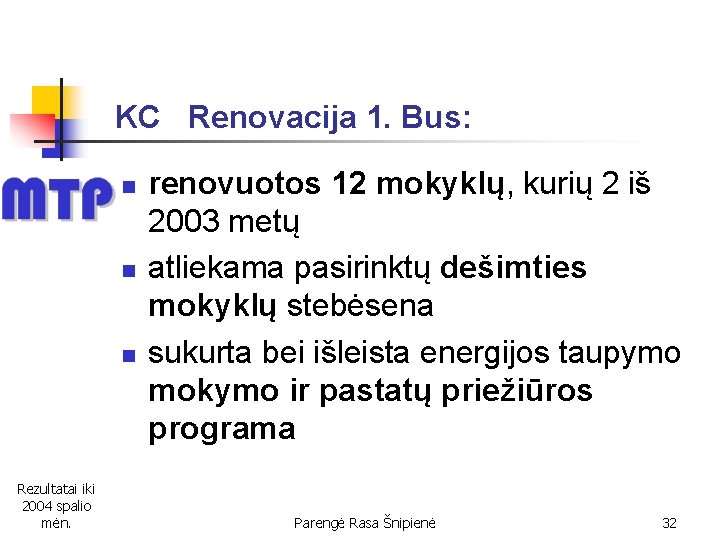 KC Renovacija 1. Bus:

MTP

• renovuotos 12 mokyklų, kurių 2 iš 2003 metų
• atliekama pasirinktų dešimties mokyklų stebėsena
• sukurta bei išleista energijos taupymo mokymo ir pastatų priežiūros programa

Rezultatai iki 2004 spalio mėn.

Parengė Rasa Šnipienė

32